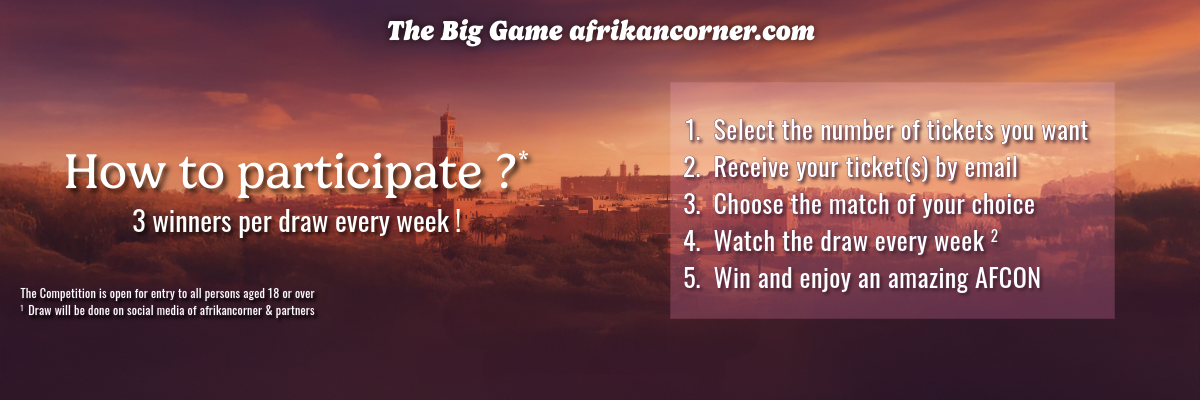 The Big Game afrikancorner.com

How to participate ?*
3 winners per draw every week !

The Competition is open for entry to all persons aged 18 or over
¹ Draw will be done on social media of afrikancorner & partners

1. Select the number of tickets you want
2. Receive your ticket(s) by email
3. Choose the match of your choice
4. Watch the draw every week ²
5. Win and enjoy an amazing AFCON